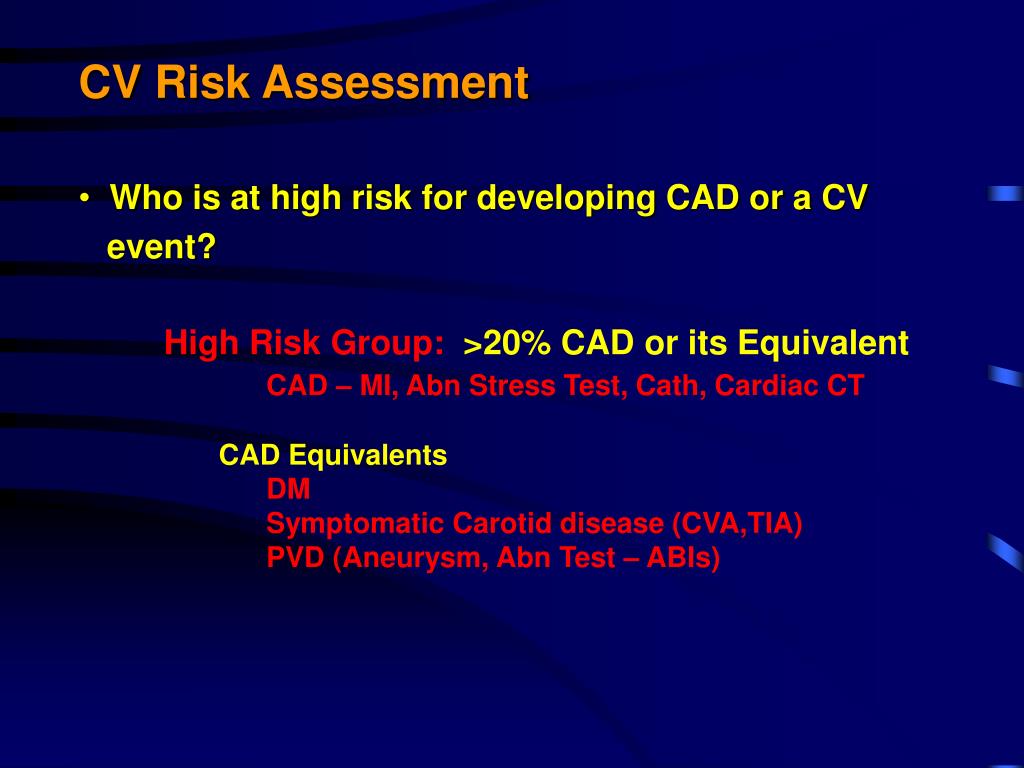 CV Risk Assessment

• Who is at high risk for developing CAD or a CV event?

High Risk Group: >20% CAD or its Equivalent
CAD – MI, Abn Stress Test, Cath, Cardiac CT

CAD Equivalents
DM
Symptomatic Carotid disease (CVA,TIA)
PVD (Aneurysm, Abn Test – ABIs)